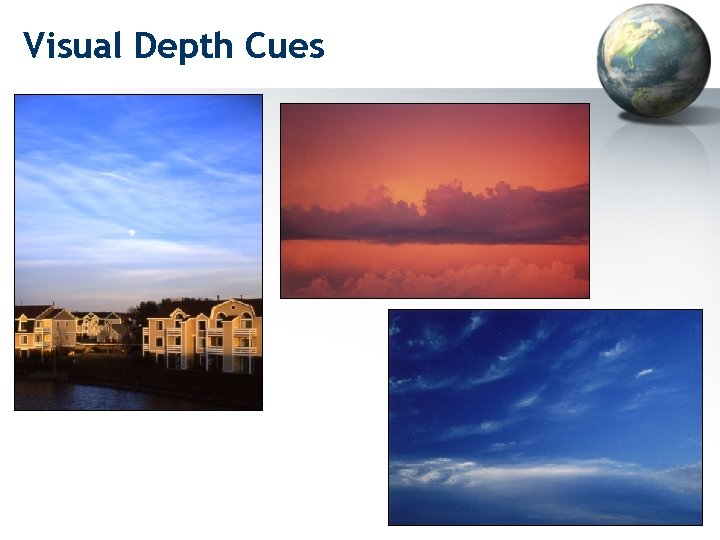 Visual Depth Cues